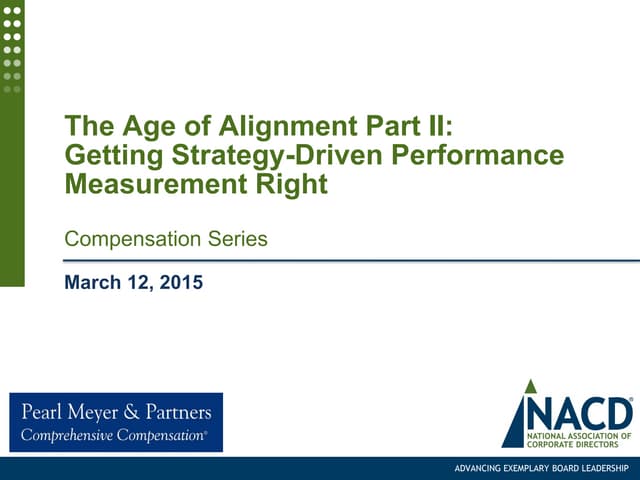 The Age of Alignment Part II: Getting Strategy-Driven Performance Measurement Right

Compensation Series

March 12, 2015

Pearl Meyer & Partners
Comprehensive Compensation®

NACD®
NATIONAL ASSOCIATION OF CORPORATE DIRECTORS

ADVANCING EXEMPLARY BOARD LEADERSHIP